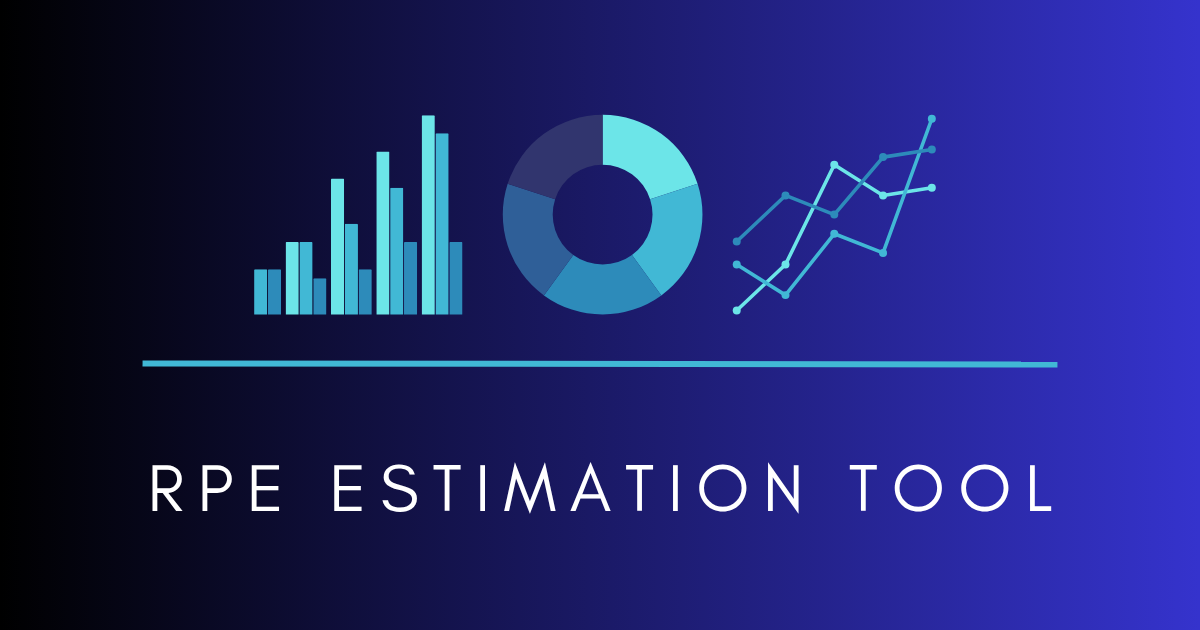 RPE ESTIMATION TOOL